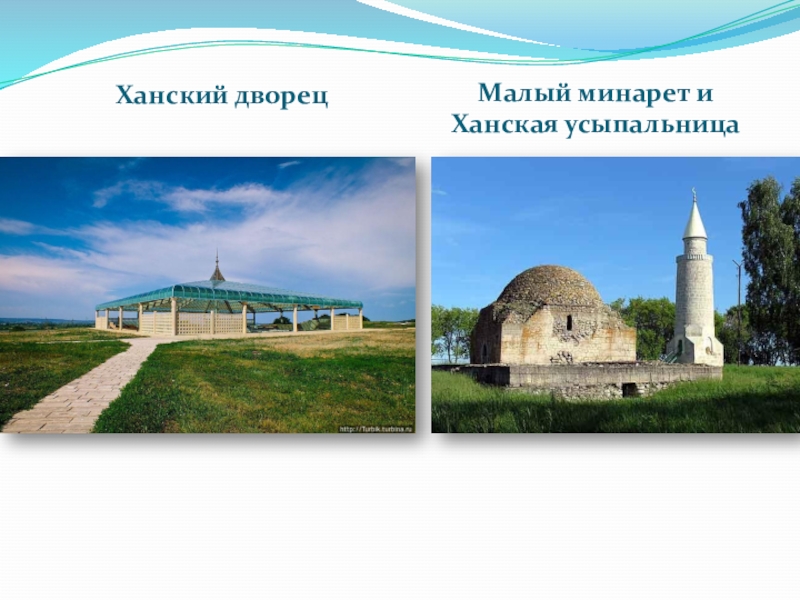 Ханский дворец

Малый минарет и Ханская усыпальница

http://Turbik.turbina.ru